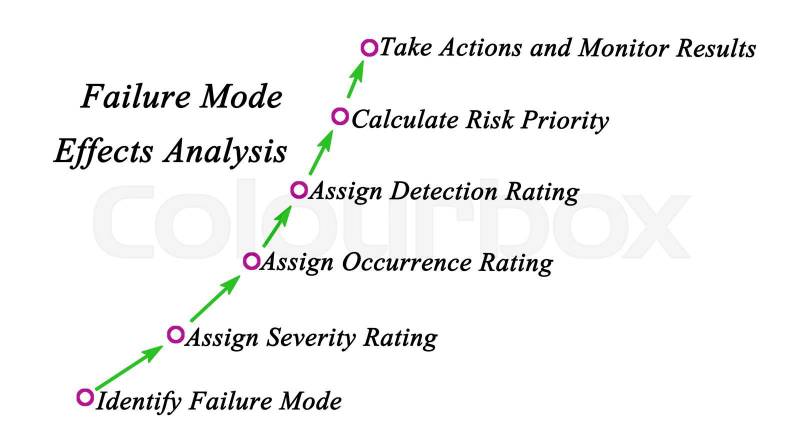 Failure Mode Effects Analysis

Take Actions and Monitor Results

Calculate Risk Priority

Assign Detection Rating

Assign Occurrence Rating

Assign Severity Rating

Identify Failure Mode

colourbox